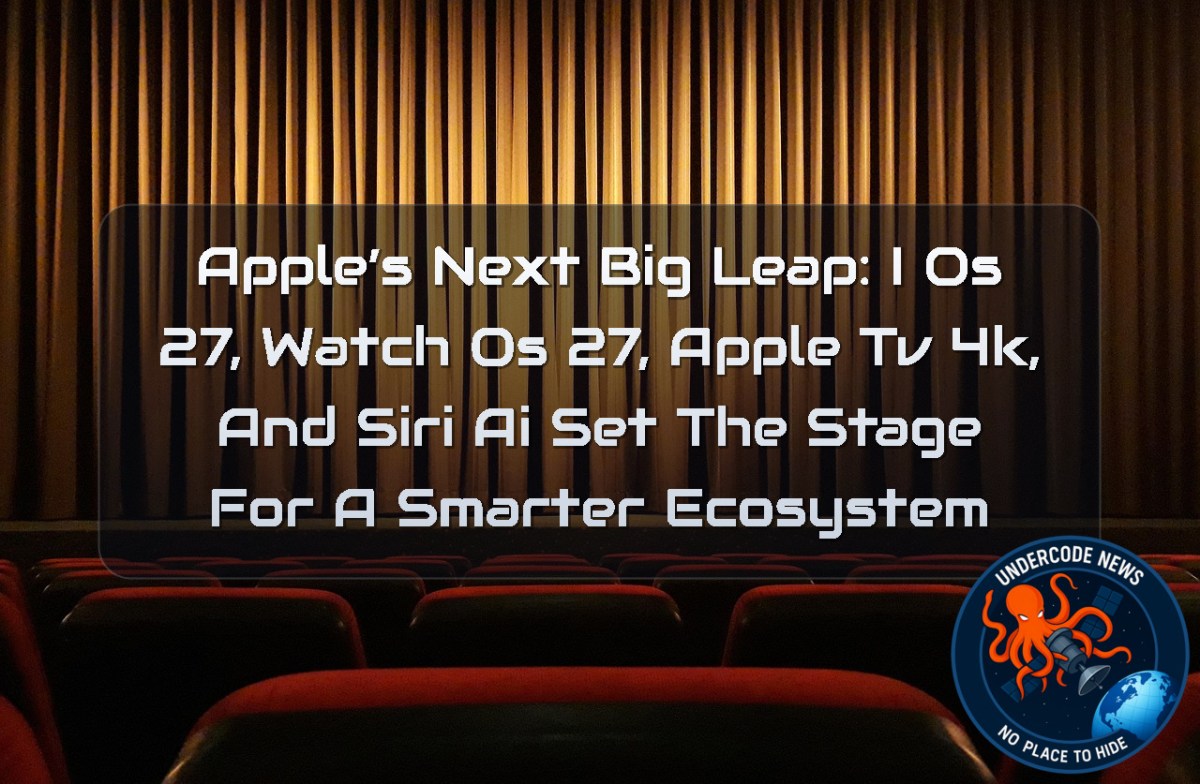 Apple's Next Big Leap: I Os 27, Watch Os 27, Apple Tv 4k, And Siri Ai Set The Stage For A Smarter Ecosystem

UNDERCODE NEWS

NO PLACE TO HIDE